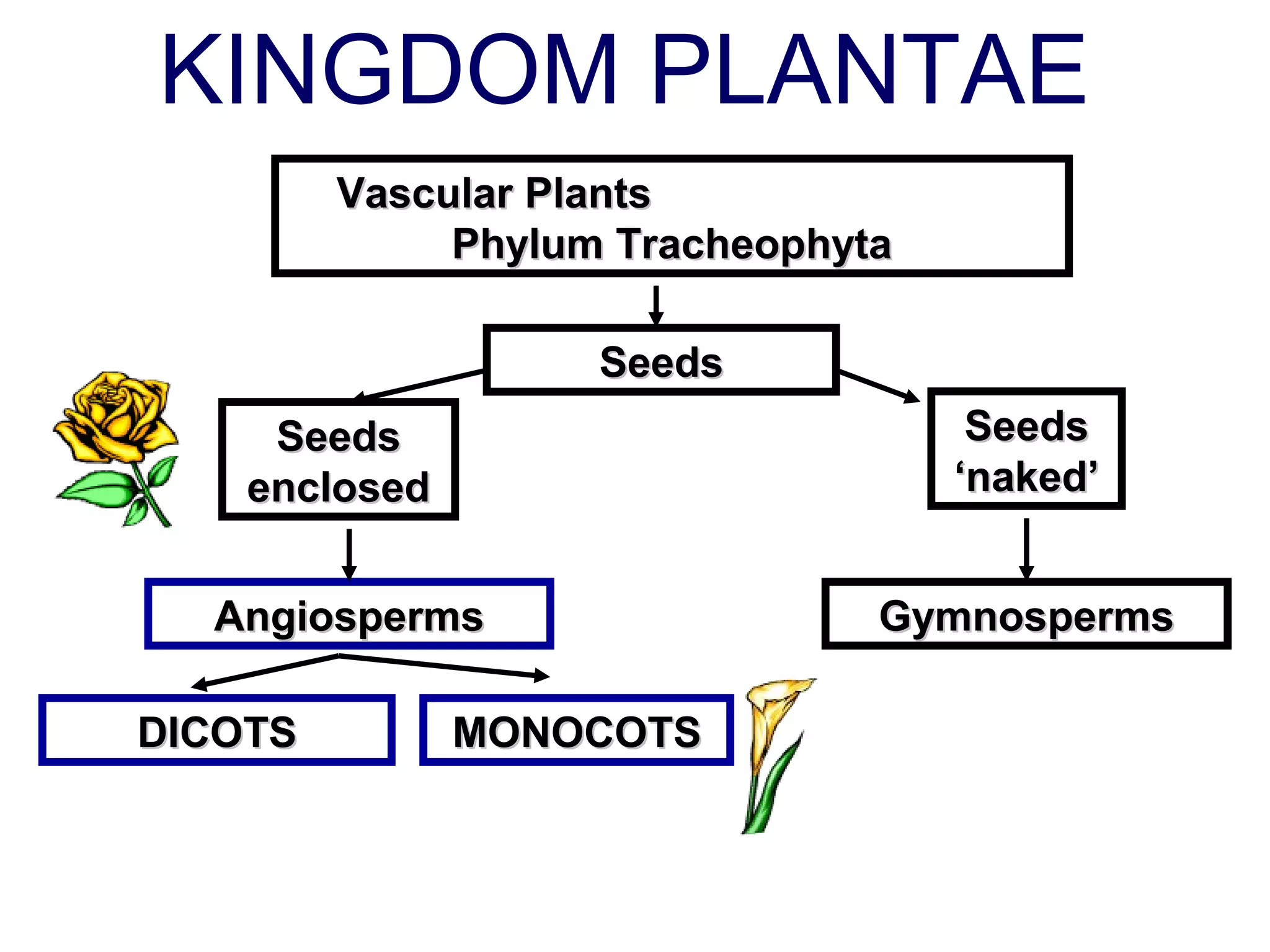 KINGDOM PLANTAE

Vascular Plants
Phylum Tracheophyta

Seeds

Seeds enclosed

Seeds ‘naked’

Angiosperms

Gymnosperms

DICOTS

MONOCOTS